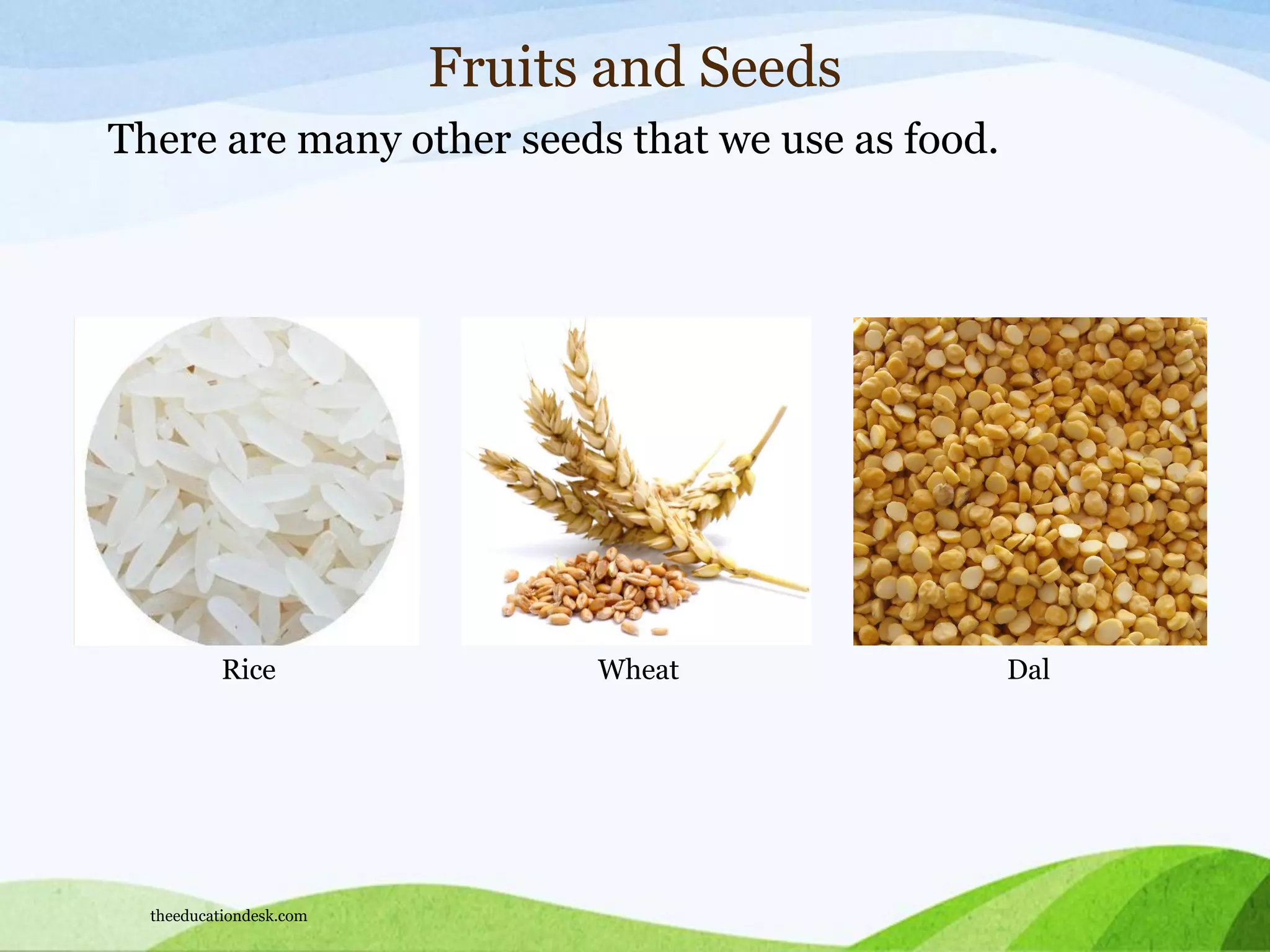 Fruits and Seeds

There are many other seeds that we use as food.

Rice

Wheat

Dal

theeducationdesk.com